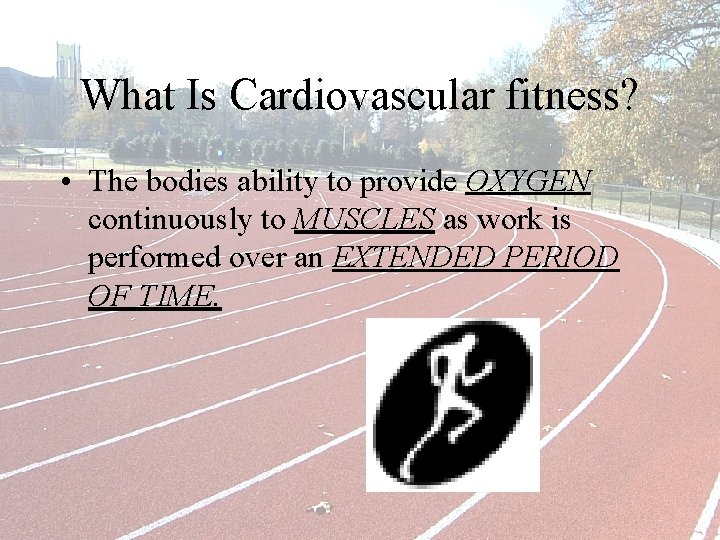 What Is Cardiovascular fitness?

• The bodies ability to provide OXYGEN continuously to MUSCLES as work is performed over an EXTENDED PERIOD OF TIME.